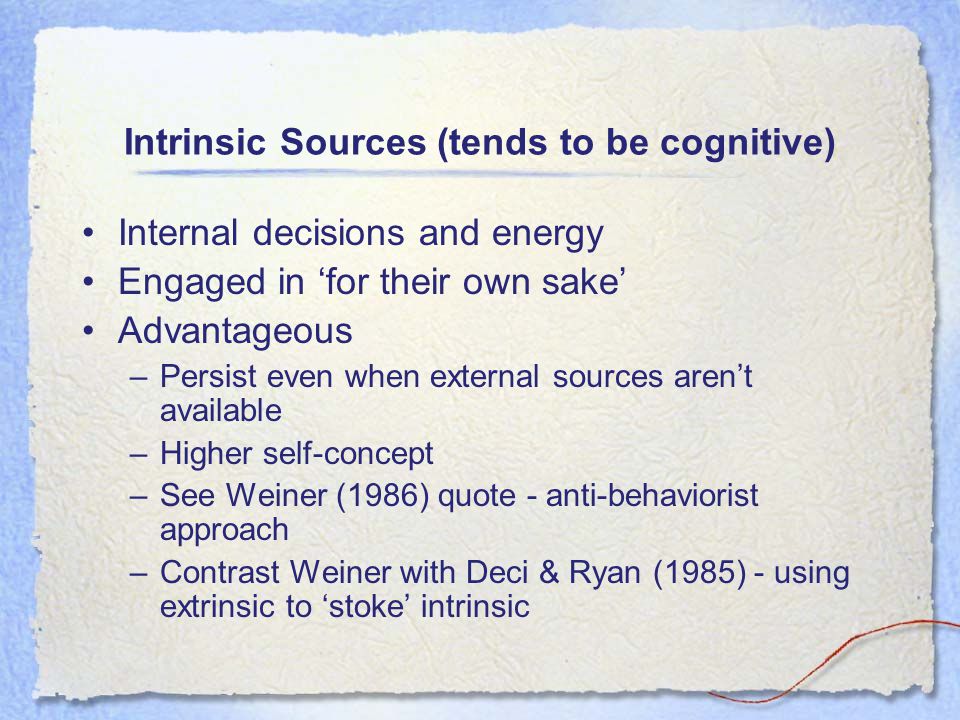 Intrinsic Sources (tends to be cognitive)

• Internal decisions and energy
• Engaged in ‘for their own sake’
• Advantageous
– Persist even when external sources aren’t available
– Higher self-concept
– See Weiner (1986) quote - anti-behaviorist approach
– Contrast Weiner with Deci & Ryan (1985) - using extrinsic to ‘stoke’ intrinsic